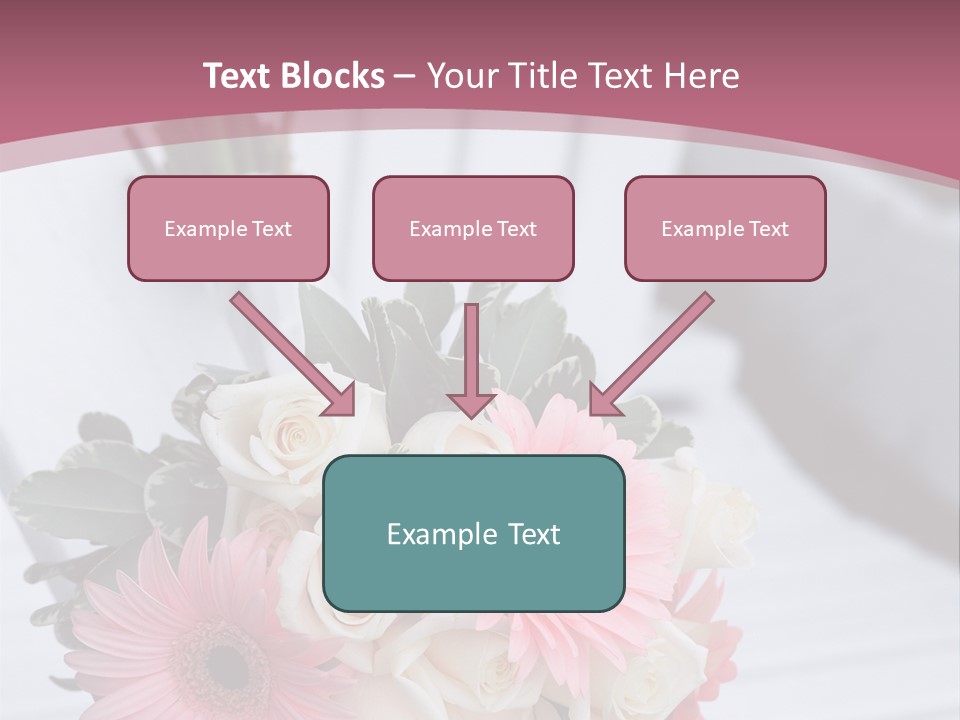 Text Blocks – Your Title Text Here

Example Text

Example Text

Example Text

Example Text